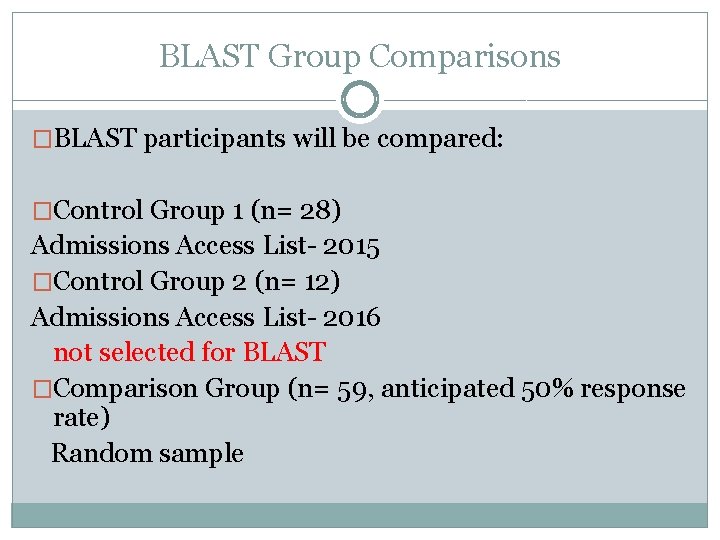 BLAST Group Comparisons

□BLAST participants will be compared:

□Control Group 1 (n= 28)
Admissions Access List- 2015
□Control Group 2 (n= 12)
Admissions Access List- 2016
not selected for BLAST
□Comparison Group (n= 59, anticipated 50% response rate)
Random sample